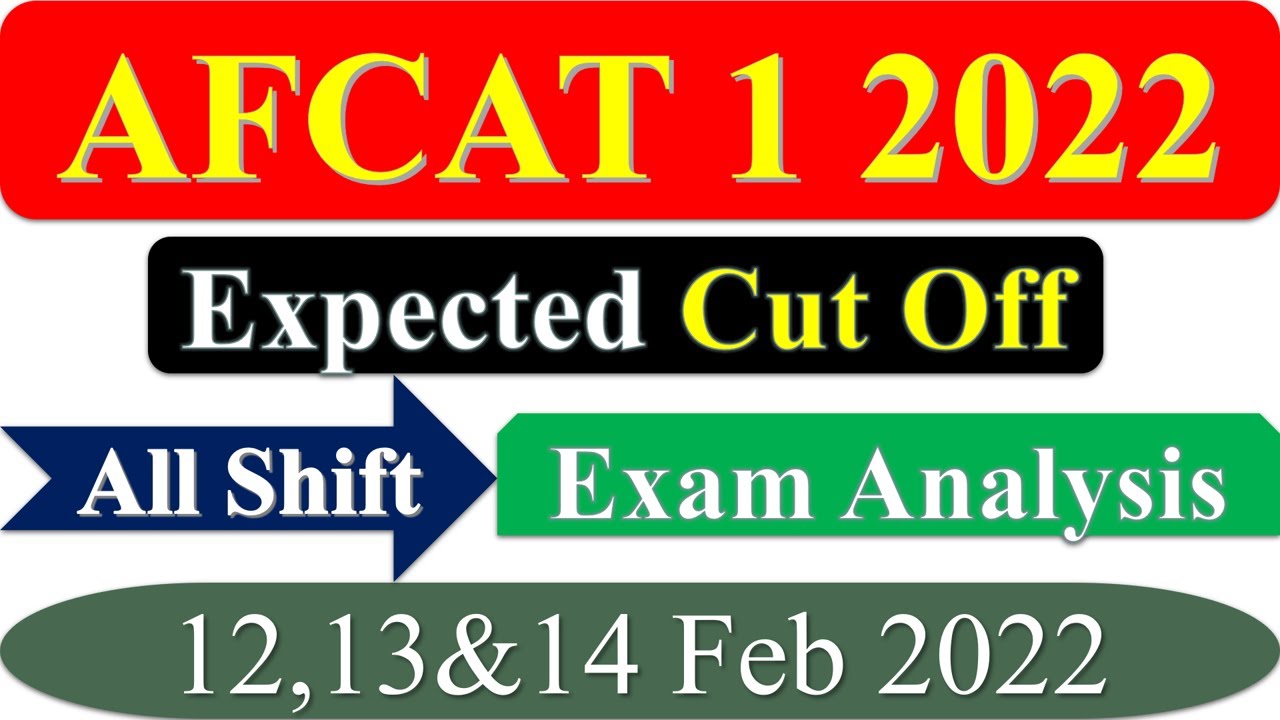 AFCAT 1 2022

Expected Cut Off

All Shift

Exam Analysis

12,13&14 Feb 2022